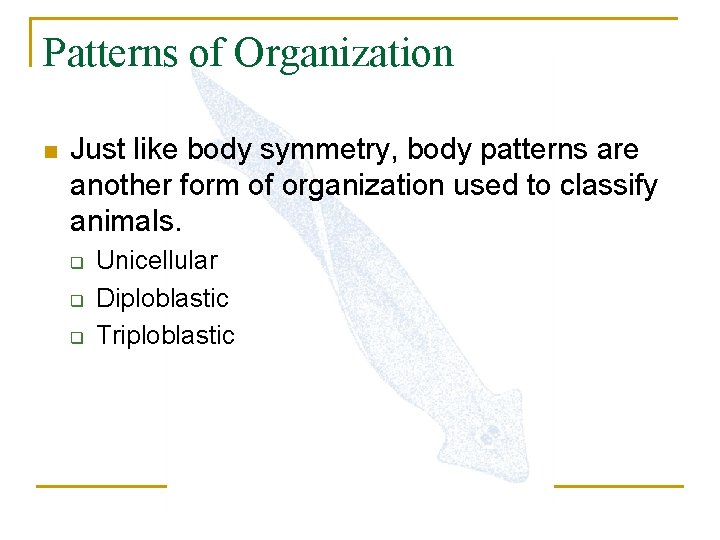 Patterns of Organization

Just like body symmetry, body patterns are another form of organization used to classify animals.

Unicellular
Diploblastic
Triploblastic